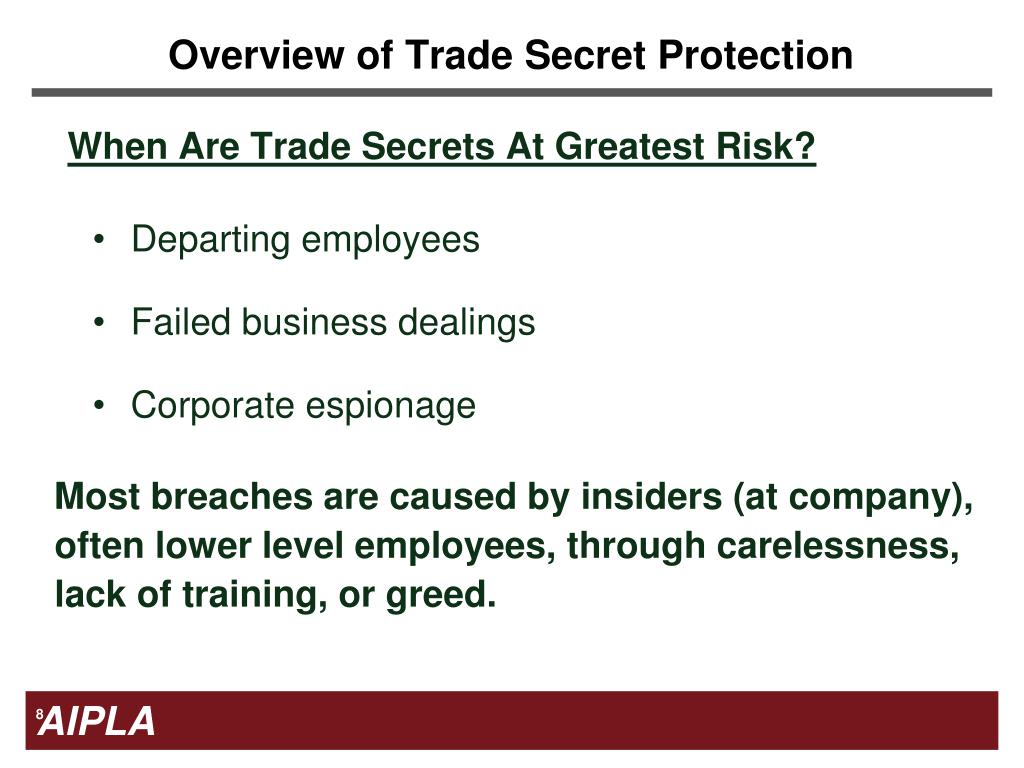 Overview of Trade Secret Protection

When Are Trade Secrets At Greatest Risk?

• Departing employees

• Failed business dealings

• Corporate espionage

Most breaches are caused by insiders (at company), often lower level employees, through carelessness, lack of training, or greed.

8

AIPLA